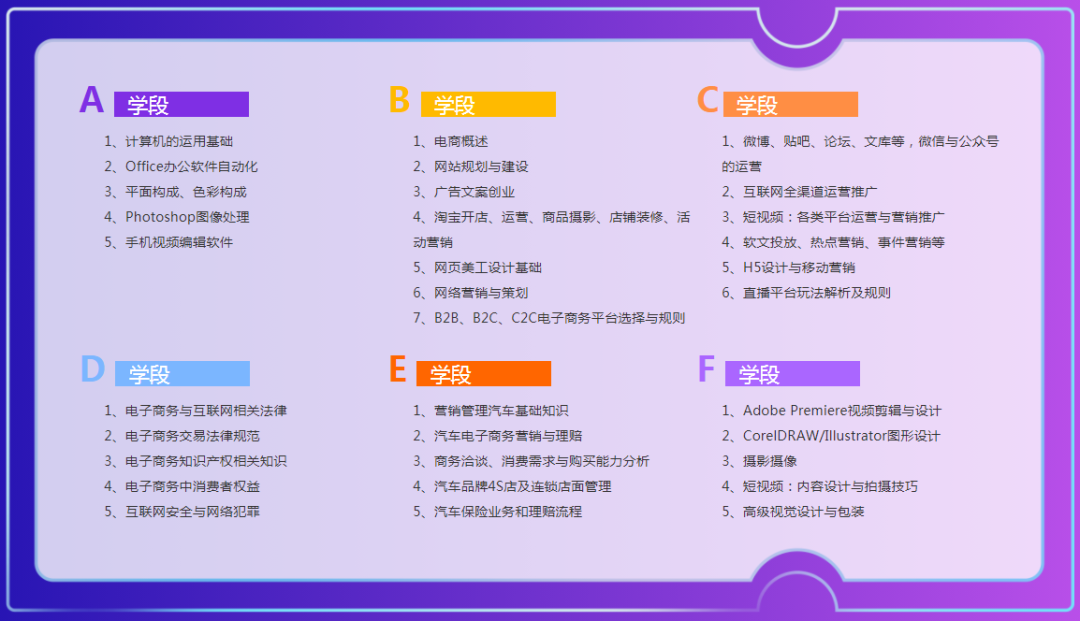 A 学段

1、计算机的运用基础
2、Office办公软件自动化
3、平面构成、色彩构成
4、Photoshop图像处理
5、手机视频编辑软件

B 学段

1、电商概述
2、网站规划与建设
3、广告文案创业
4、淘宝开店、运营、商品摄影、店铺装修、活动营销
5、网页美工设计基础
6、网络营销与策划
7、B2B、B2C、C2C电子商务平台选择与规则

C 学段

1、微博、贴吧、论坛、文库等，微信与公众号的运营
2、互联网全渠道运营推广
3、短视频：各类平台运营与营销推广
4、软文投放、热点营销、事件营销等
5、H5设计与移动营销
6、直播平台玩法解析及规则

D 学段

1、电子商务与互联网相关法律
2、电子商务交易法律规范
3、电子商务知识产权相关知识
4、电子商务中消费者权益
5、互联网安全与网络犯罪

E 学段

1、营销管理汽车基础知识
2、汽车电子商务营销与理赔
3、商务洽谈、消费需求与购买能力分析
4、汽车品牌4S店及连锁店面管理
5、汽车保险业务和理赔流程

F 学段

1、Adobe Premiere视频剪辑与设计
2、CorelDRAW/Illustrator图形设计
3、摄影摄像
4、短视频：内容设计与拍摄技巧
5、高级视觉设计与包装